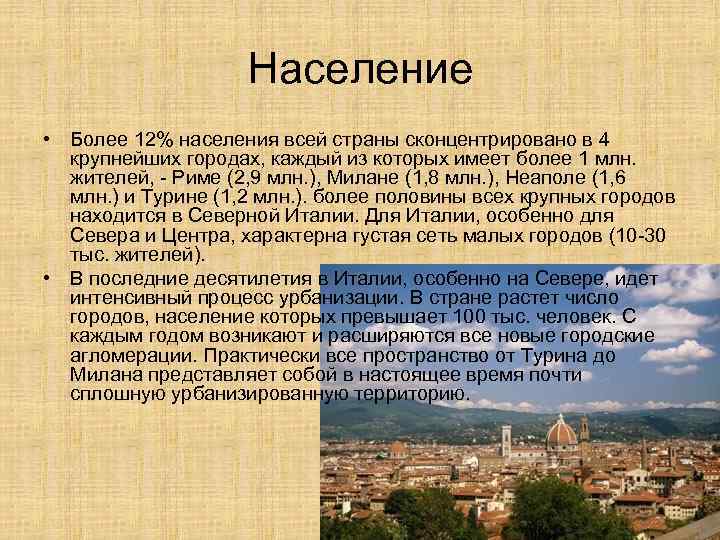 Население

• Более 12% населения всей страны сконцентрировано в 4 крупнейших городах, каждый из которых имеет более 1 млн. жителей, - Риме (2,9 млн.), Милане (1,8 млн.), Неаполе (1,6 млн.) и Турине (1,2 млн.). более половины всех крупных городов находится в Северной Италии. Для Италии, особенно для Севера и Центра, характерна густая сеть малых городов (10-30 тыс. жителей).

• В последние десятилетия в Италии, особенно на Севере, идет интенсивный процесс урбанизации. В стране растет число городов, население которых превышает 100 тыс. человек. С каждым годом возникают и расширяются все новые городские агломерации. Практически все пространство от Турина до Милана представляет собой в настоящее время почти сплошную урбанизированную территорию.